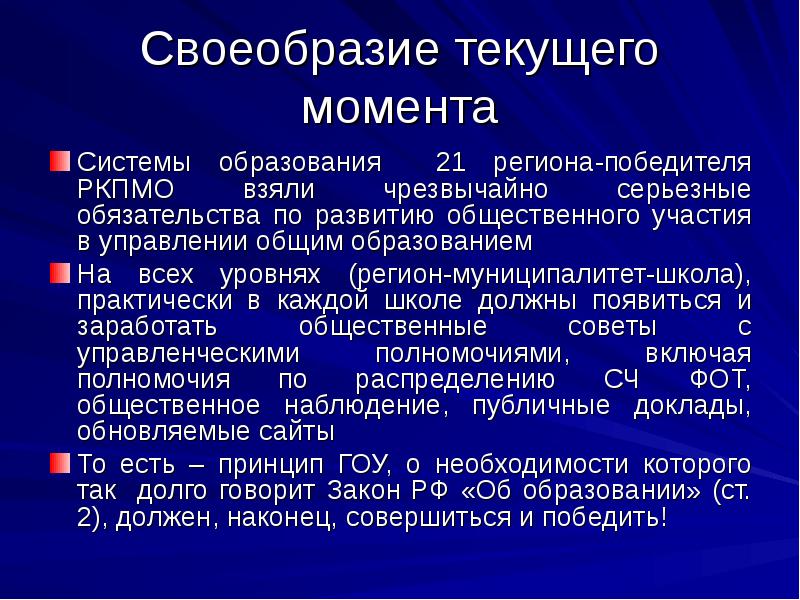 Своеобразие текущего момента

Системы образования 21 региона-победителя РКПМО взяли чрезвычайно серьезные обязательства по развитию общественного участия в управлении общим образованием

На всех уровнях (регион-муниципалитет-школа), практически в каждой школе должны появиться и заработать общественные советы с управленческими полномочиями, включая полномочия по распределению СЧ ФОТ, общественное наблюдение, публичные доклады, обновляемые сайты

То есть – принцип ГОУ, о необходимости которого так долго говорит Закон РФ «Об образовании» (ст. 2), должен, наконец, совершиться и победить!